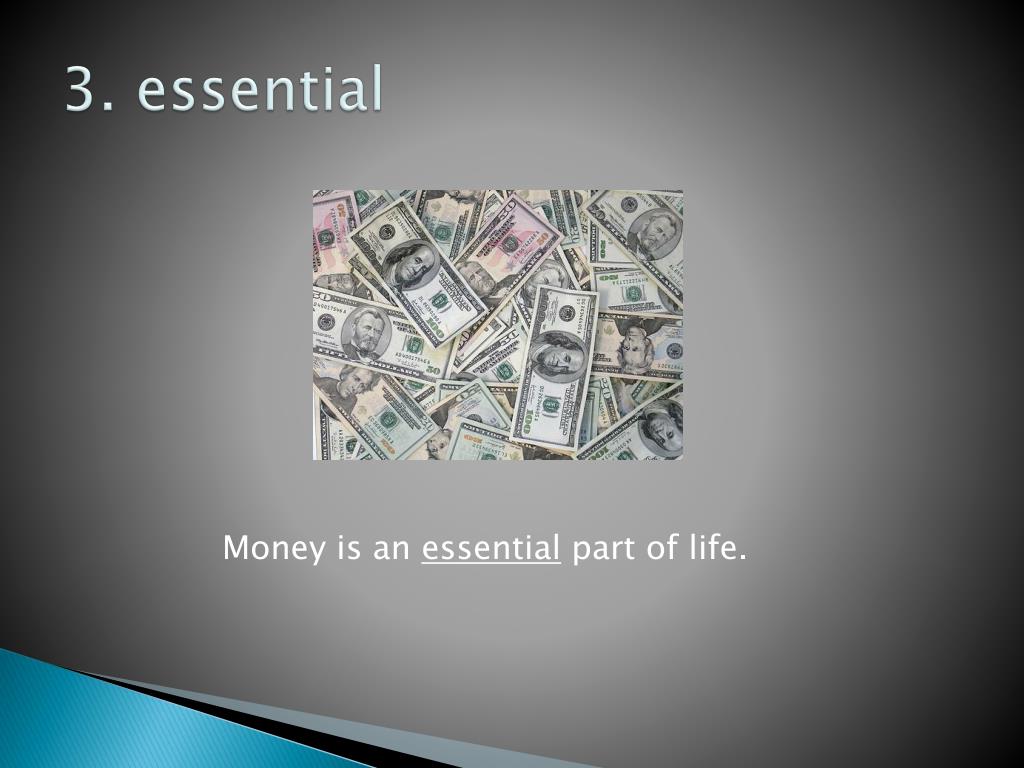 3. essential

Money is an essential part of life.